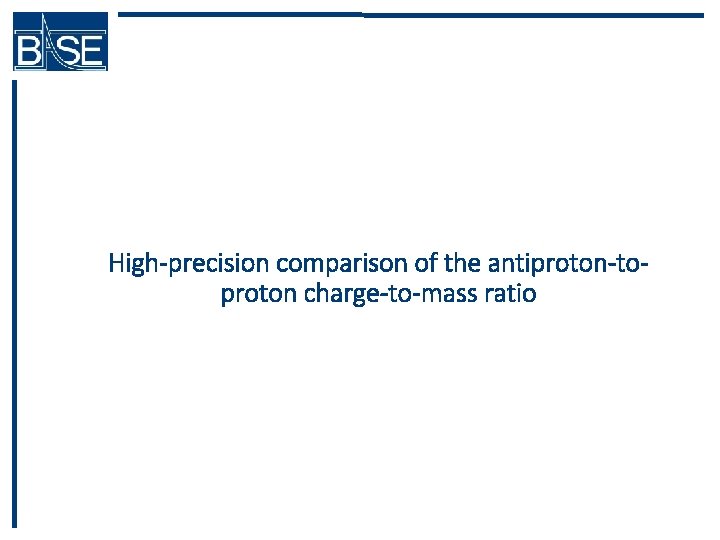 BASE

High-precision comparison of the antiproton-to-proton charge-to-mass ratio